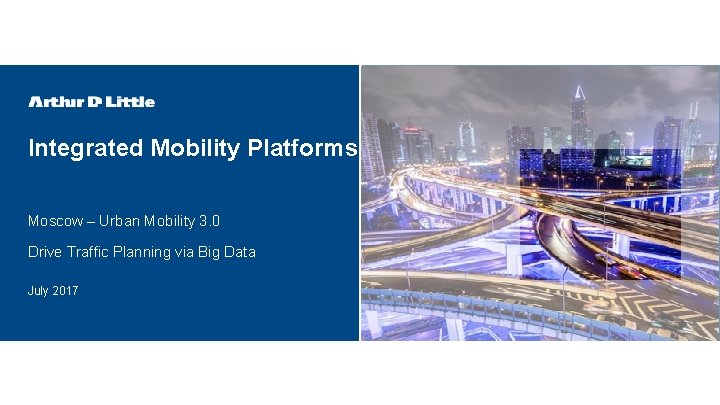 Arthur D Little

Integrated Mobility Platforms

Moscow – Urban Mobility 3.0

Drive Traffic Planning via Big Data

July 2017